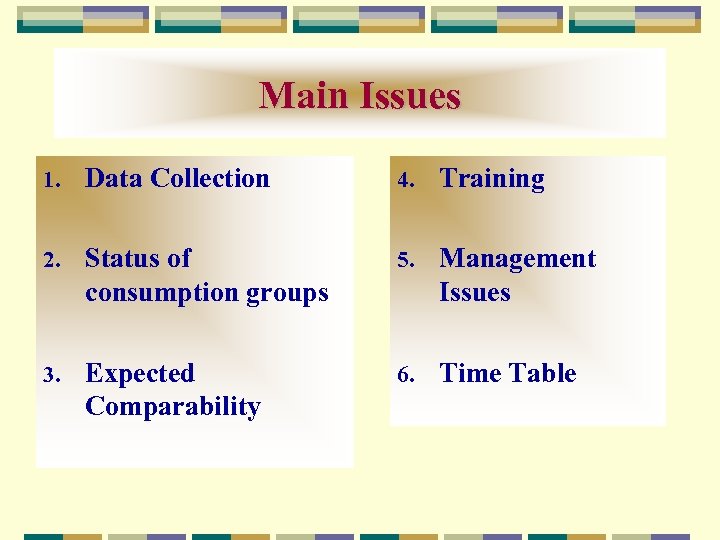 Main Issues

1. Data Collection

2. Status of consumption groups

3. Expected Comparability

4. Training

5. Management Issues

6. Time Table